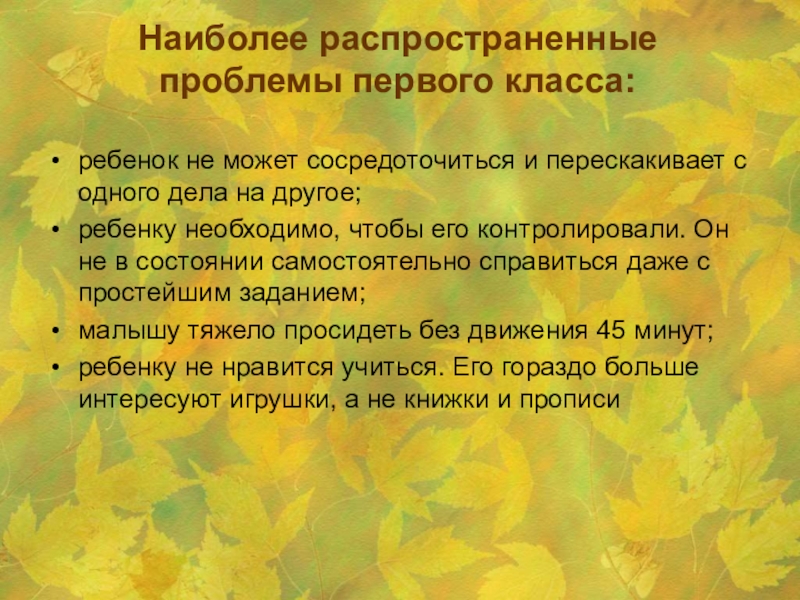 Наиболее распространенные проблемы первого класса:

• ребенок не может сосредоточиться и перескакивает с одного дела на другое;
• ребенку необходимо, чтобы его контролировали. Он не в состоянии самостоятельно справиться даже с простейшим заданием;
• малышу тяжело просидеть без движения 45 минут;
• ребенку не нравится учиться. Его гораздо больше интересуют игрушки, а не книжки и прописи